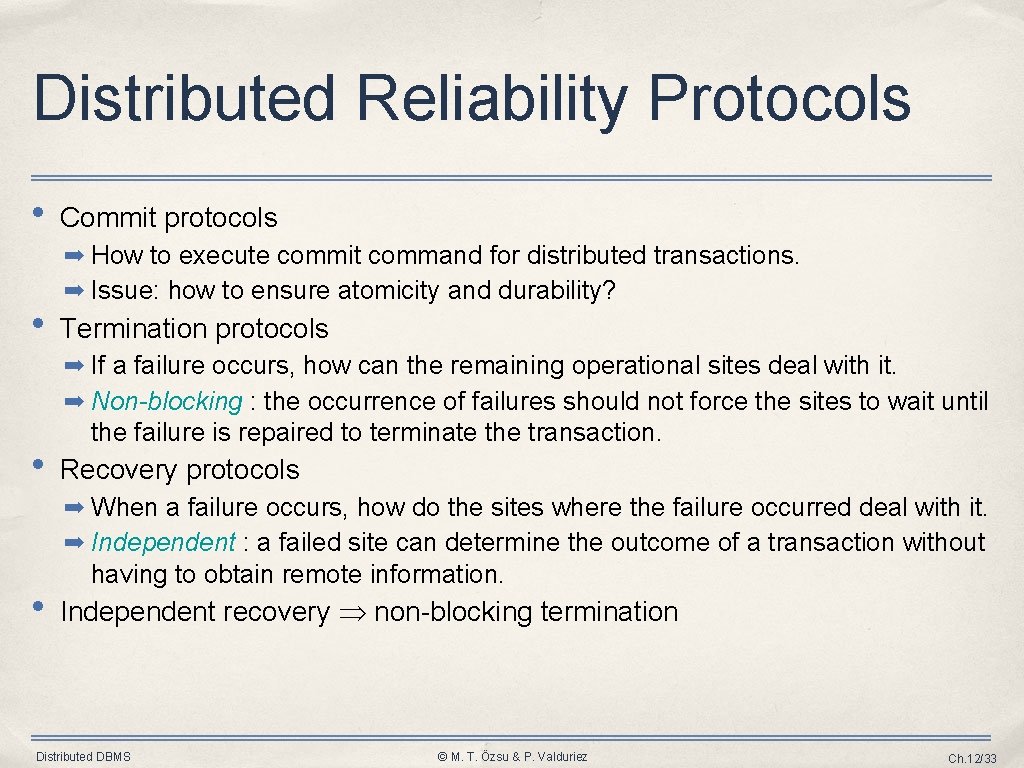 Distributed Reliability Protocols

• Commit protocols

➡ How to execute commit command for distributed transactions.

➡ Issue: how to ensure atomicity and durability?

• Termination protocols

➡ If a failure occurs, how can the remaining operational sites deal with it.

➡ Non-blocking : the occurrence of failures should not force the sites to wait until the failure is repaired to terminate the transaction.

• Recovery protocols

➡ When a failure occurs, how do the sites where the failure occurred deal with it.

➡ Independent : a failed site can determine the outcome of a transaction without having to obtain remote information.

• Independent recovery $\Rightarrow$ non-blocking termination

Distributed DBMS

© M. T. Özsu & P. Valduriez

Ch.12/33